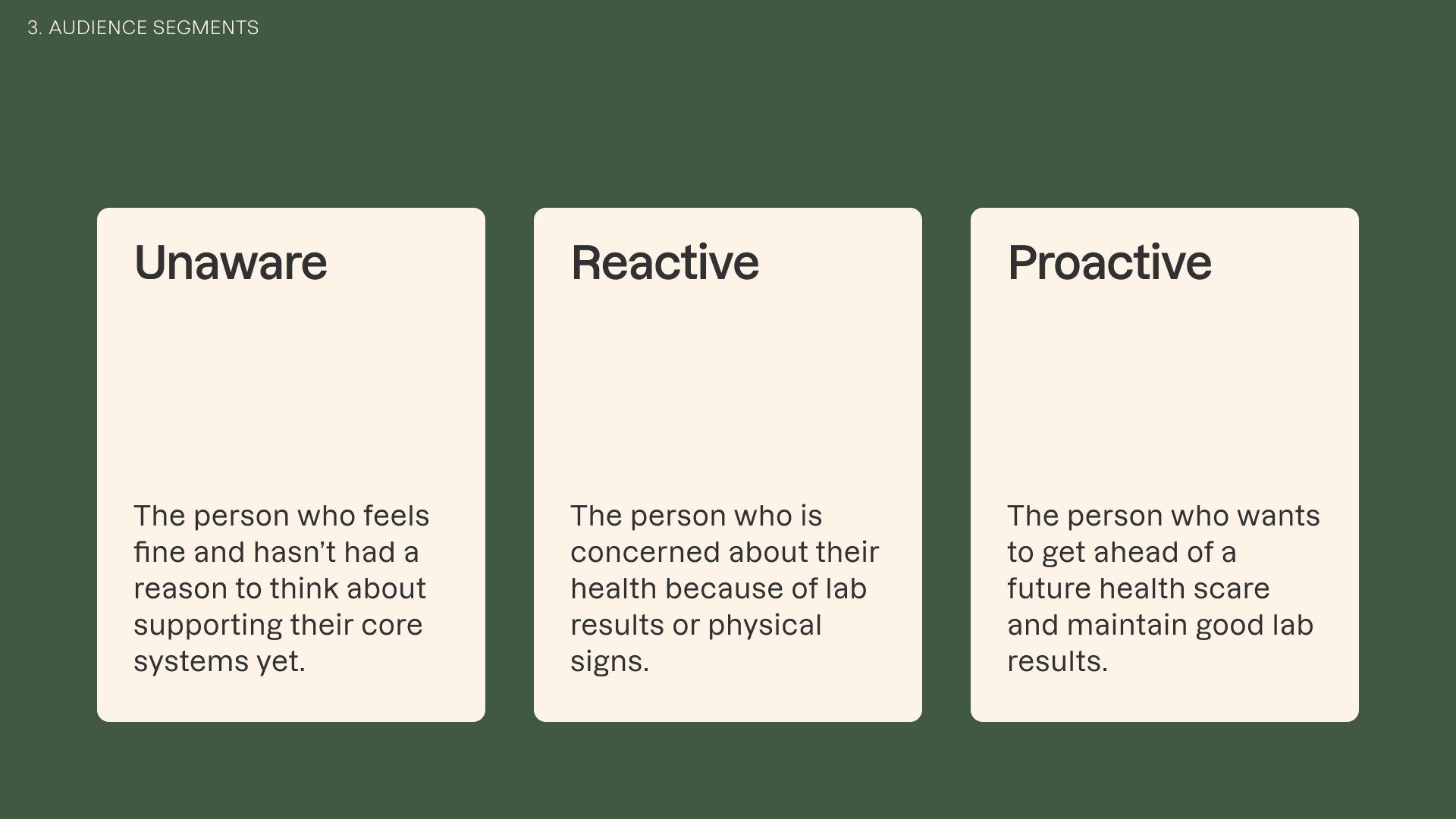 3. AUDIENCE SEGMENTS

Unaware

The person who feels fine and hasn't had a reason to think about supporting their core systems yet.

Reactive

The person who is concerned about their health because of lab results or physical signs.

Proactive

The person who wants to get ahead of a future health scare and maintain good lab results.